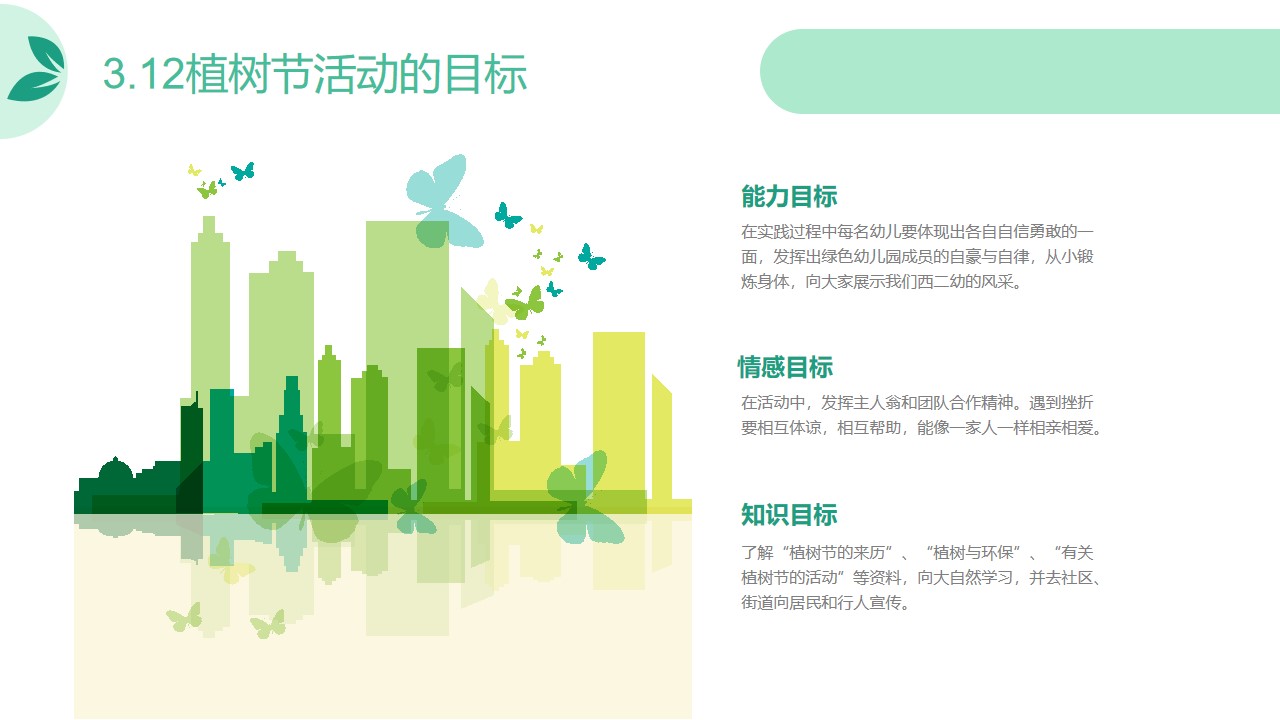 3.12植树节活动的目标

能力目标

在实践过程中每名幼儿要体现出各自自信勇敢的一面，发挥出绿色幼儿园成员的自豪与自律，从小锻炼身体，向大家展示我们西二幼的风采。

情感目标

在活动中，发挥主人翁和团队合作精神。遇到挫折要相互体谅，相互帮助，能像一家人一样相亲相爱。

知识目标

了解“植树节的来历”、“植树与环保”、“有关植树节的活动”等资料，向大自然学习，并去社区、街道向居民和行人宣传。